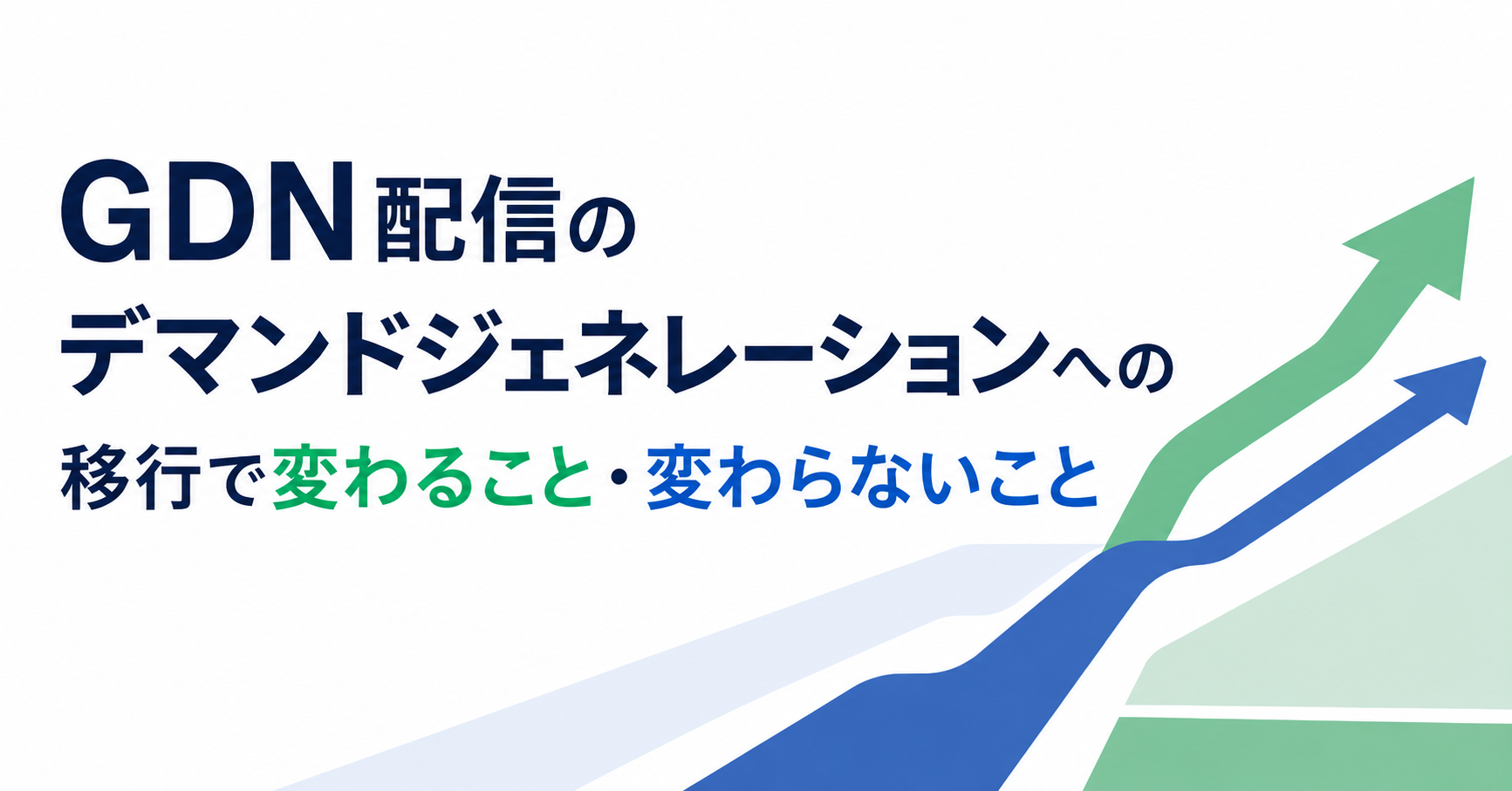 GDN配信の
デマンドジェネレーションへの
移行で変わること・変わらないこと